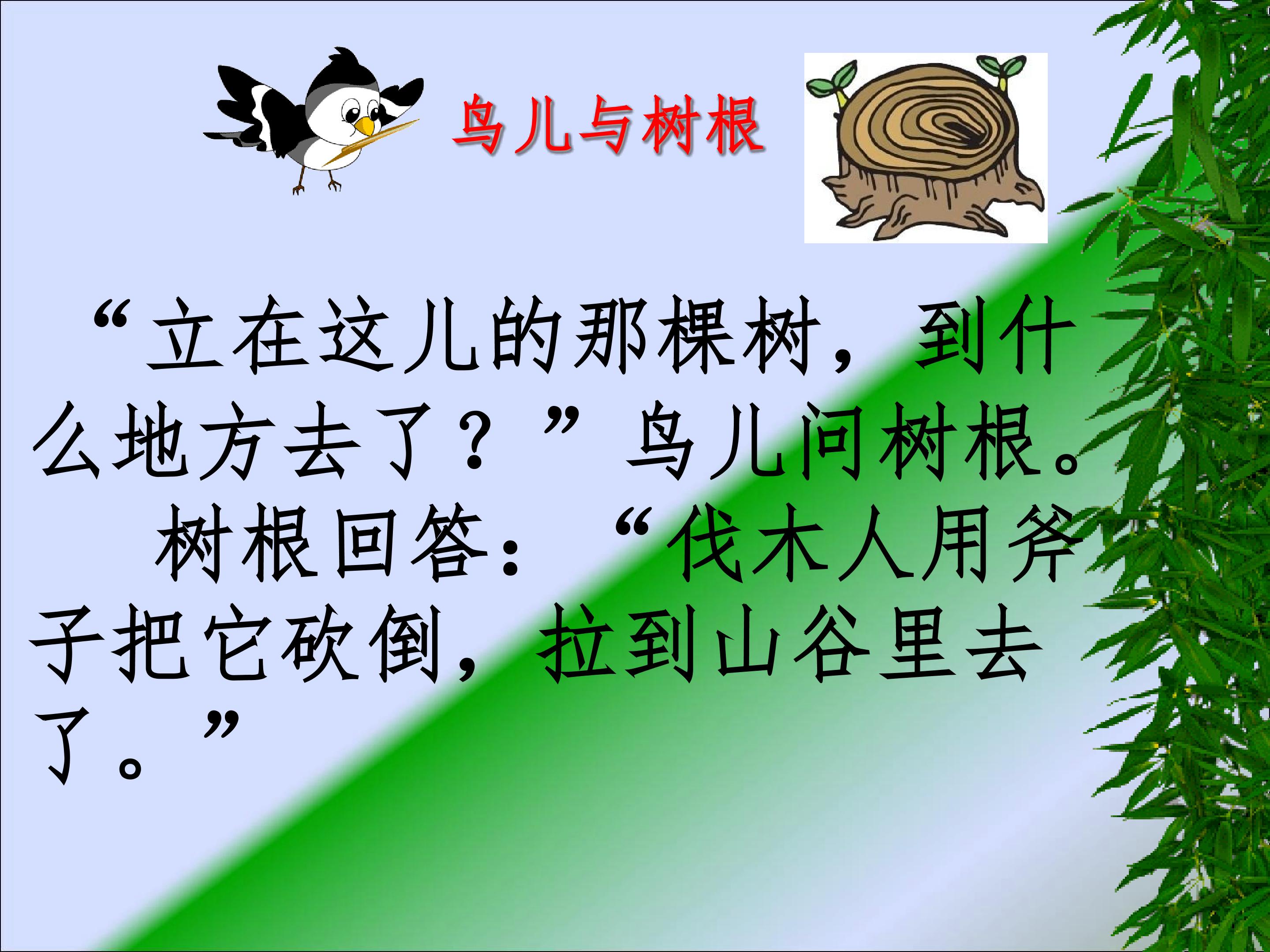 鸟儿与树根

“立在这儿的那棵树，到什么地方去了？”鸟儿问树根。

树根回答：“伐木人用斧子把它砍倒，拉到山谷里去了。”